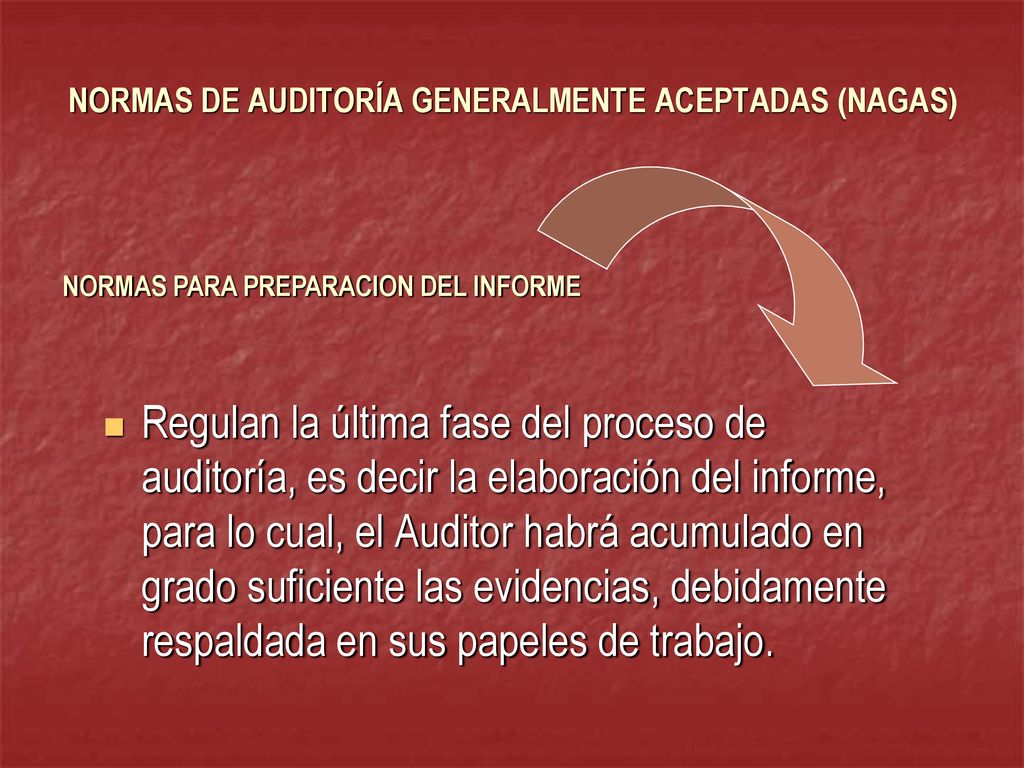 NORMAS DE AUDITORÍA GENERALMENTE ACEPTADAS (NAGAS)

NORMAS PARA PREPARACION DEL INFORME

Regulan la última fase del proceso de auditoría, es decir la elaboración del informe, para lo cual, el Auditor habrá acumulado en grado suficiente las evidencias, debidamente respaldada en sus papeles de trabajo.